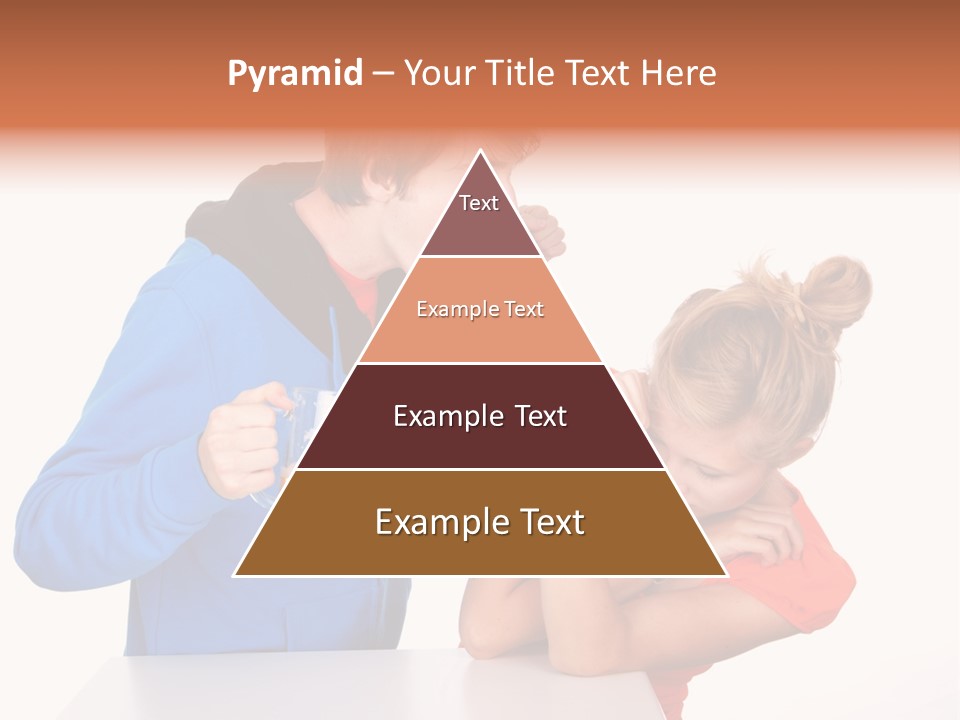 Pyramid – Your Title Text Here

Text

Example Text

Example Text

Example Text